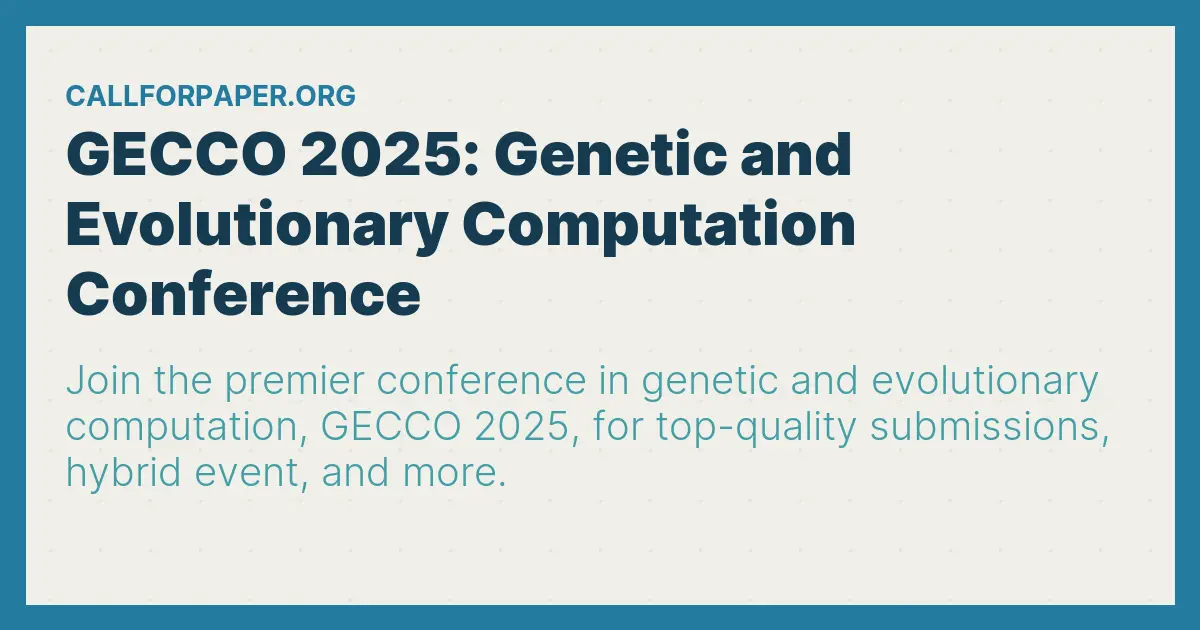 CALLFORPAPER.ORG

GECCO 2025: Genetic and Evolutionary Computation Conference

Join the premier conference in genetic and evolutionary computation, GECCO 2025, for top-quality submissions, hybrid event, and more.